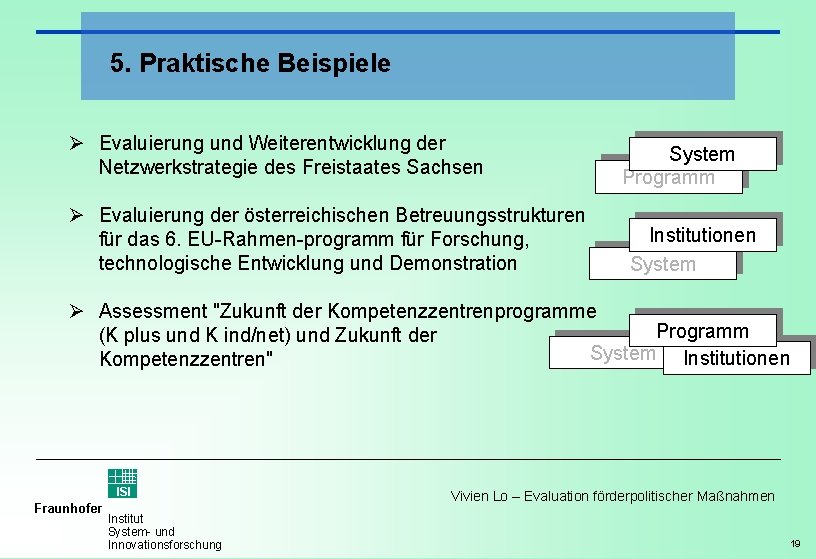 5. Praktische Beispiele

➢ Evaluierung und Weiterentwicklung der Netzwerkstrategie des Freistaates Sachsen

System
Programm

➢ Evaluierung der österreichischen Betreuungsstrukturen für das 6. EU-Rahmen-programm für Forschung, technologische Entwicklung und Demonstration

Institutionen
System

➢ Assessment "Zukunft der Kompetenzzentrenprogramme (K plus und K ind/net) und Zukunft der Kompetenzzentren"

Programm
System
Institutionen

ISI
Fraunhofer
Institut
System- und
Innovationsforschung

Vivien Lo – Evaluation förderpolitischer Maßnahmen

19